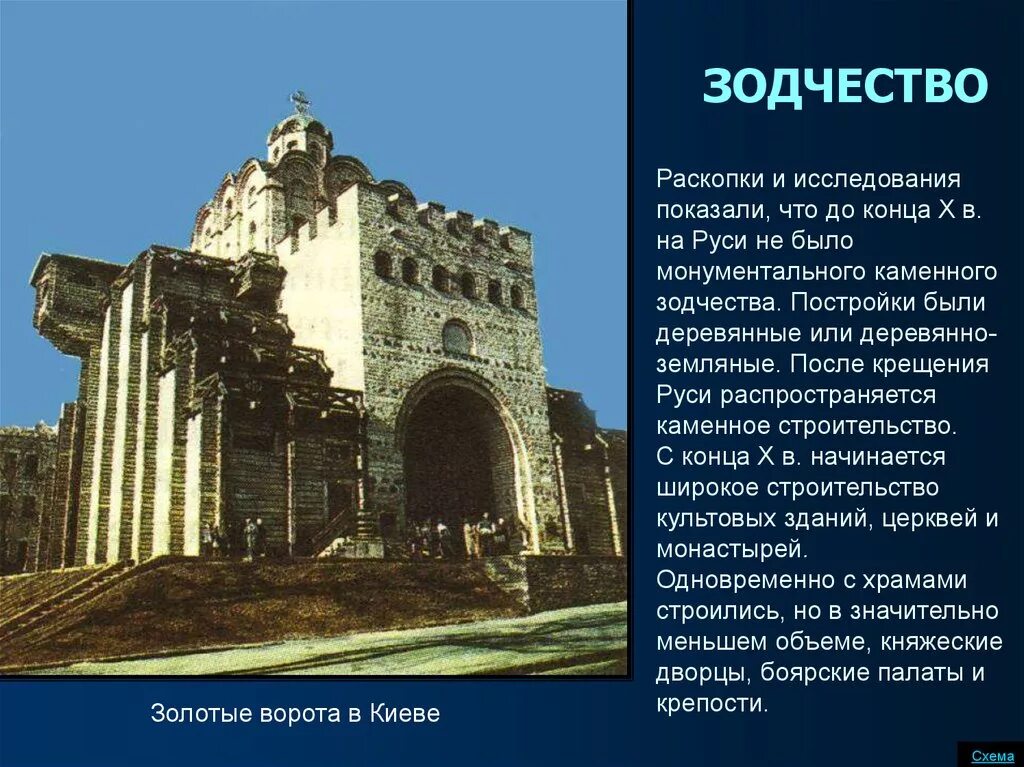 ЗОДЧЕСТВО

Раскопки и исследования показали, что до конца X в. на Руси не было монументального каменного зодчества. Постройки были деревянные или деревянно-земляные. После крещения Руси распространяется каменное строительство.
С конца X в. начинается широкое строительство культовых зданий, церквей и монастырей.
Одновременно с храмами строились, но в значительно меньшем объеме, княжеские дворцы, боярские палаты и крепости.

Золотые ворота в Киеве

Схема